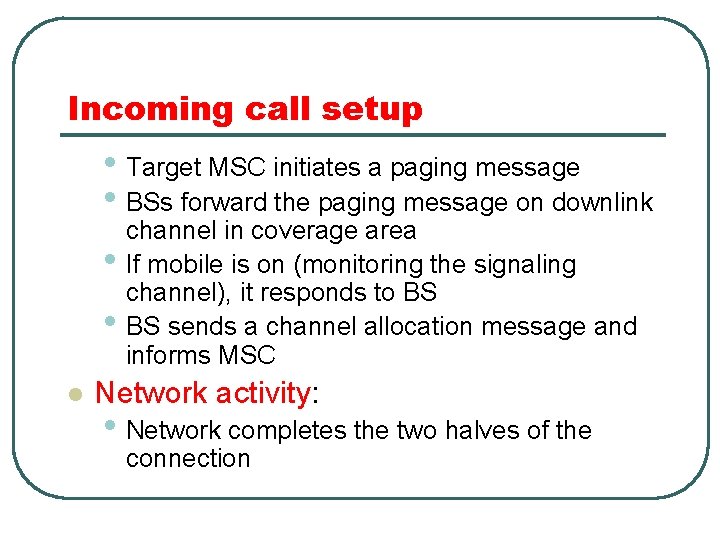 Incoming call setup

- Target MSC initiates a paging message
- BSs forward the paging message on downlink channel in coverage area
- If mobile is on (monitoring the signaling channel), it responds to BS
- BS sends a channel allocation message and informs MSC

- Network activity:
  - Network completes the two halves of the connection